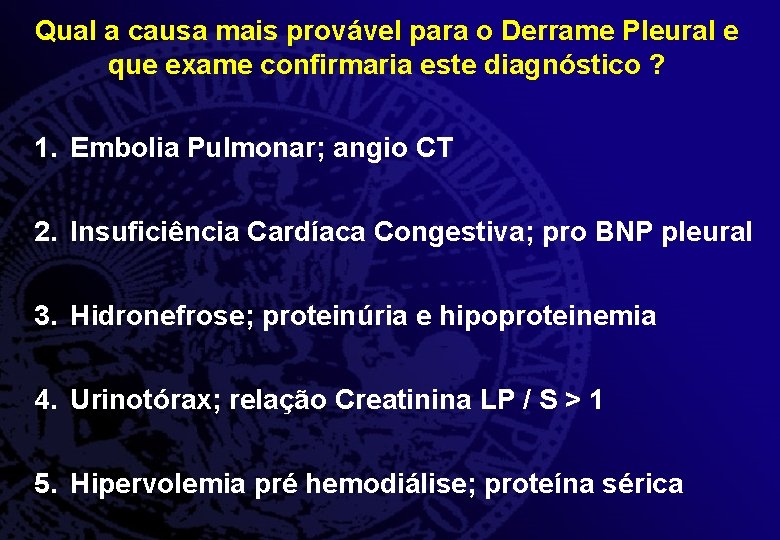 Qual a causa mais provável para o Derrame Pleural e que exame confirmaria este diagnóstico ?

1. Embolia Pulmonar; angio CT

2. Insuficiência Cardíaca Congestiva; pro BNP pleural

3. Hidronefrose; proteinúria e hipoproteinemia

4. Urinotórax; relação Creatinina LP / S > 1

5. Hipervolemia pré hemodiálise; proteína sérica